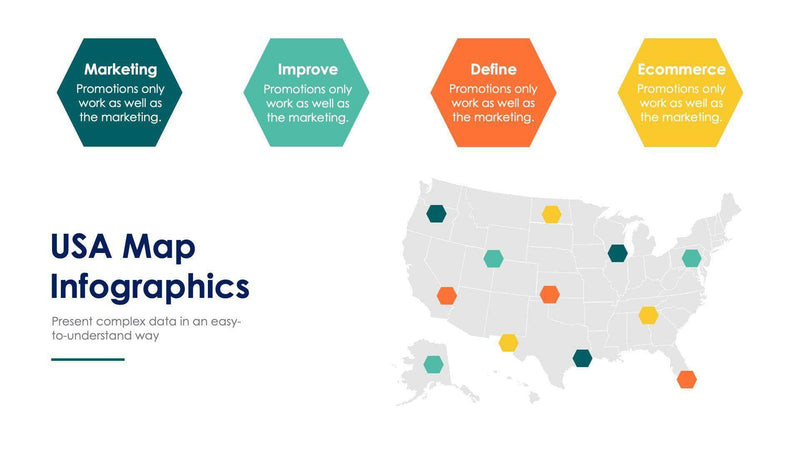 Marketing
Promotions only work as well as the marketing.

Improve
Promotions only work as well as the marketing.

Define
Promotions only work as well as the marketing.

Ecommerce
Promotions only work as well as the marketing.

USA Map Infographics

Present complex data in an easy-to-understand way